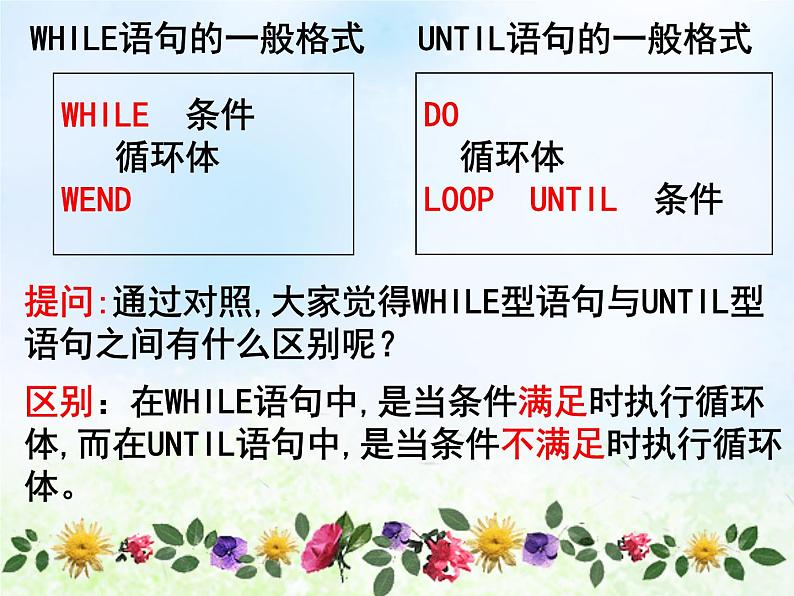 WHILE语句的一般格式

WHILE 条件
循环体
WEND

UNTIL语句的一般格式

DO
循环体
LOOP UNTIL 条件

提问:通过对照,大家觉得WHILE型语句与UNTIL型语句之间有什么区别呢?

区别：在WHILE语句中,是当条件满足时执行循环体,而在UNTIL语句中,是当条件不满足时执行循环体。